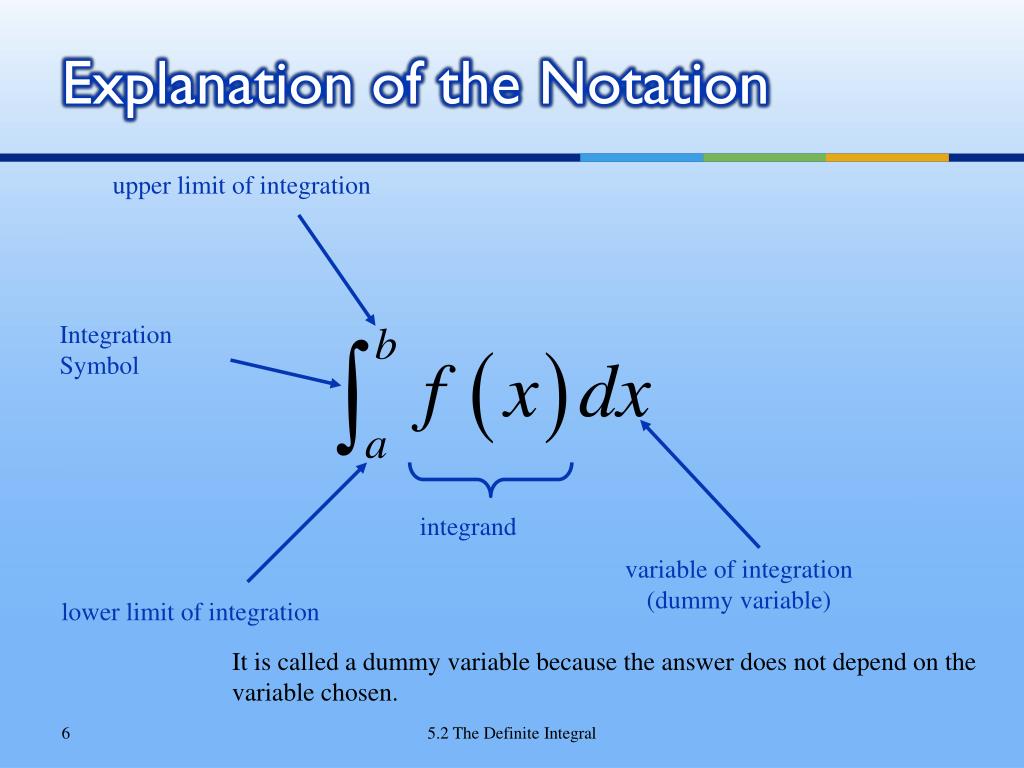 Explanation of the Notation

upper limit of integration

Integration Symbol

$\int_a^b f(x)\,dx$

integrand

variable of integration (dummy variable)

lower limit of integration

It is called a dummy variable because the answer does not depend on the variable chosen.

6

5.2 The Definite Integral